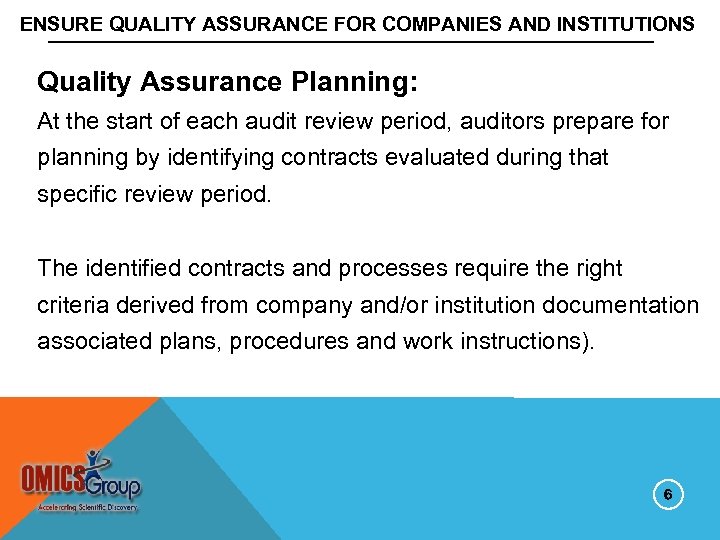 ENSURE QUALITY ASSURANCE FOR COMPANIES AND INSTITUTIONS

Quality Assurance Planning:
At the start of each audit review period, auditors prepare for planning by identifying contracts evaluated during that specific review period.

The identified contracts and processes require the right criteria derived from company and/or institution documentation associated plans, procedures and work instructions).

OMICS Group
Accelerating Scientific Discovery

6